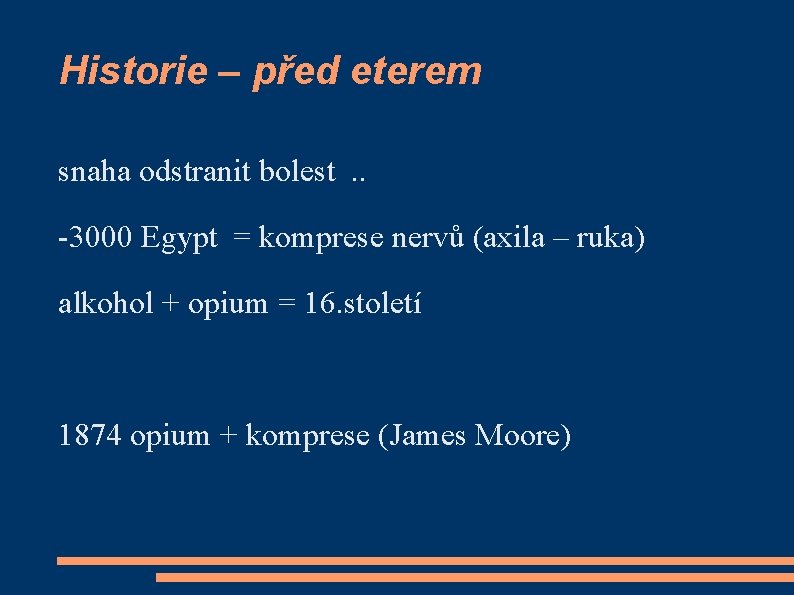 Historie – před eterem

snaha odstranit bolest ..

-3000 Egypt = komprese nervů (axila – ruka)

alkohol + opium = 16.století

1874 opium + komprese (James Moore)